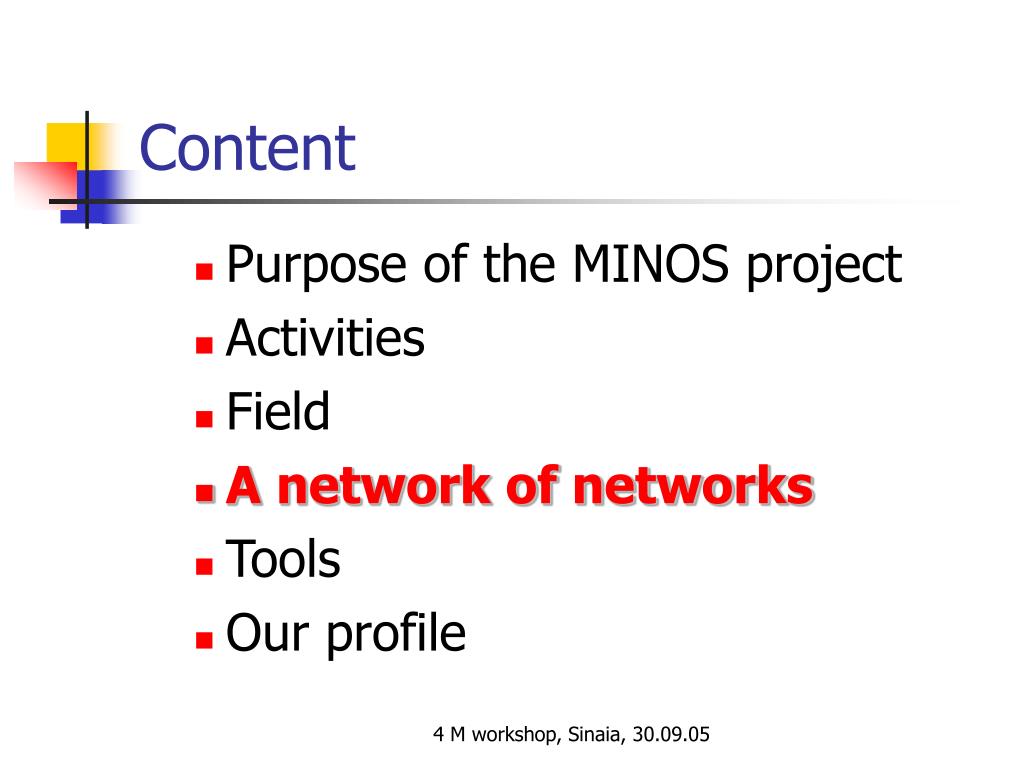 Content

Purpose of the MINOS project
Activities
Field
A network of networks
Tools
Our profile

4 M workshop, Sinaia, 30.09.05